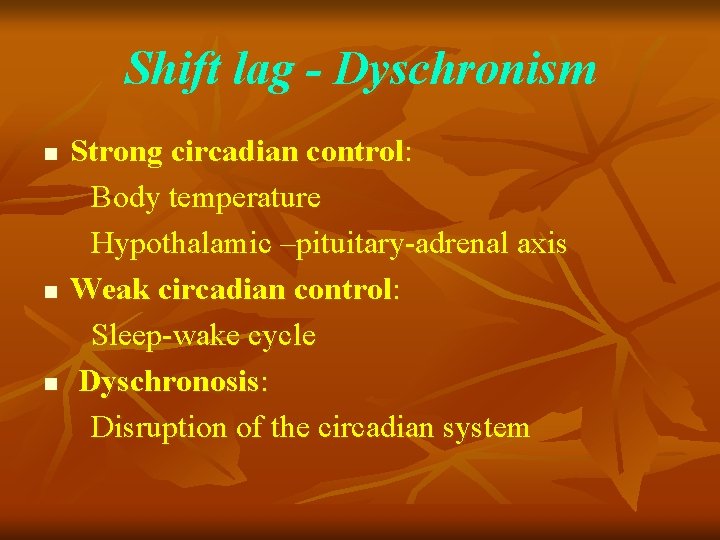 Shift lag - Dyschronism

■ Strong circadian control:
Body temperature
Hypothalamic –pituitary-adrenal axis

■ Weak circadian control:
Sleep-wake cycle

■ Dyschronosis:
Disruption of the circadian system